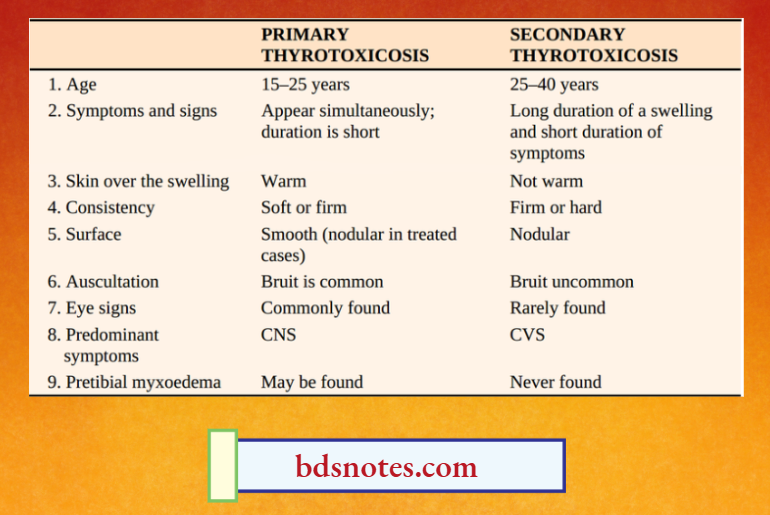 | | PRIMARY THYROTOXICOSIS | SECONDARY THYROTOXICOSIS |
|---|---|---|
| 1. Age | 15–25 years | 25–40 years |
| 2. Symptoms and signs | Appear simultaneously; duration is short | Long duration of a swelling and short duration of symptoms |
| 3. Skin over the swelling | Warm | Not warm |
| 4. Consistency | Soft or firm | Firm or hard |
| 5. Surface | Smooth (nodular in treated cases) | Nodular |
| 6. Auscultation | Bruit is common | Bruit uncommon |
| 7. Eye signs | Commonly found | Rarely found |
| 8. Predominant symptoms | CNS | CVS |
| 9. Pretibial myxoedema | May be found | Never found |

bdsnotes.com